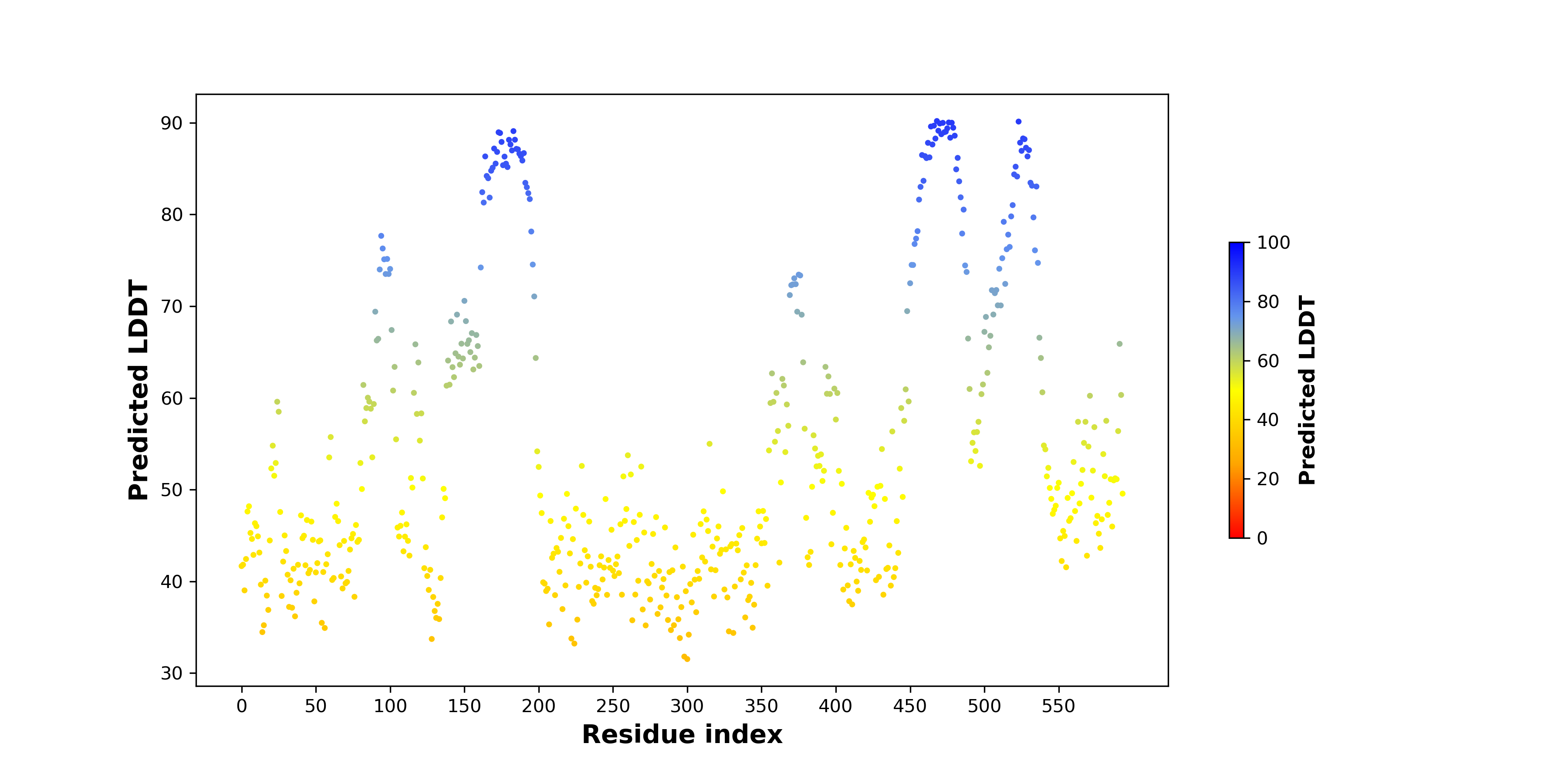 Predicted LDDT

90
80
70
60
50
40
30

0 50 100 150 200 250 300 350 400 450 500 550

Residue index

100
80
60
40
20
0

Predicted LDDT